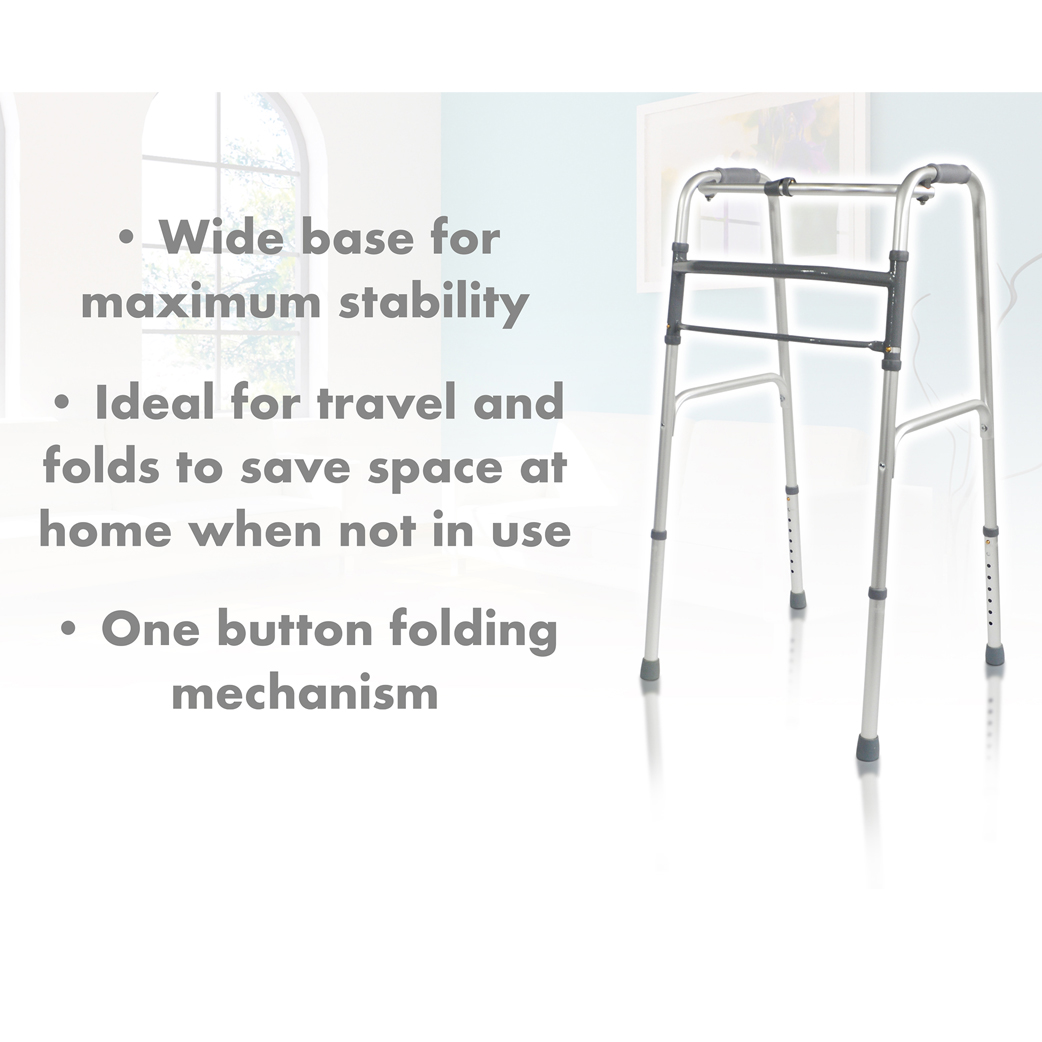 • Wide base for maximum stability

• Ideal for travel and folds to save space at home when not in use

• One button folding mechanism